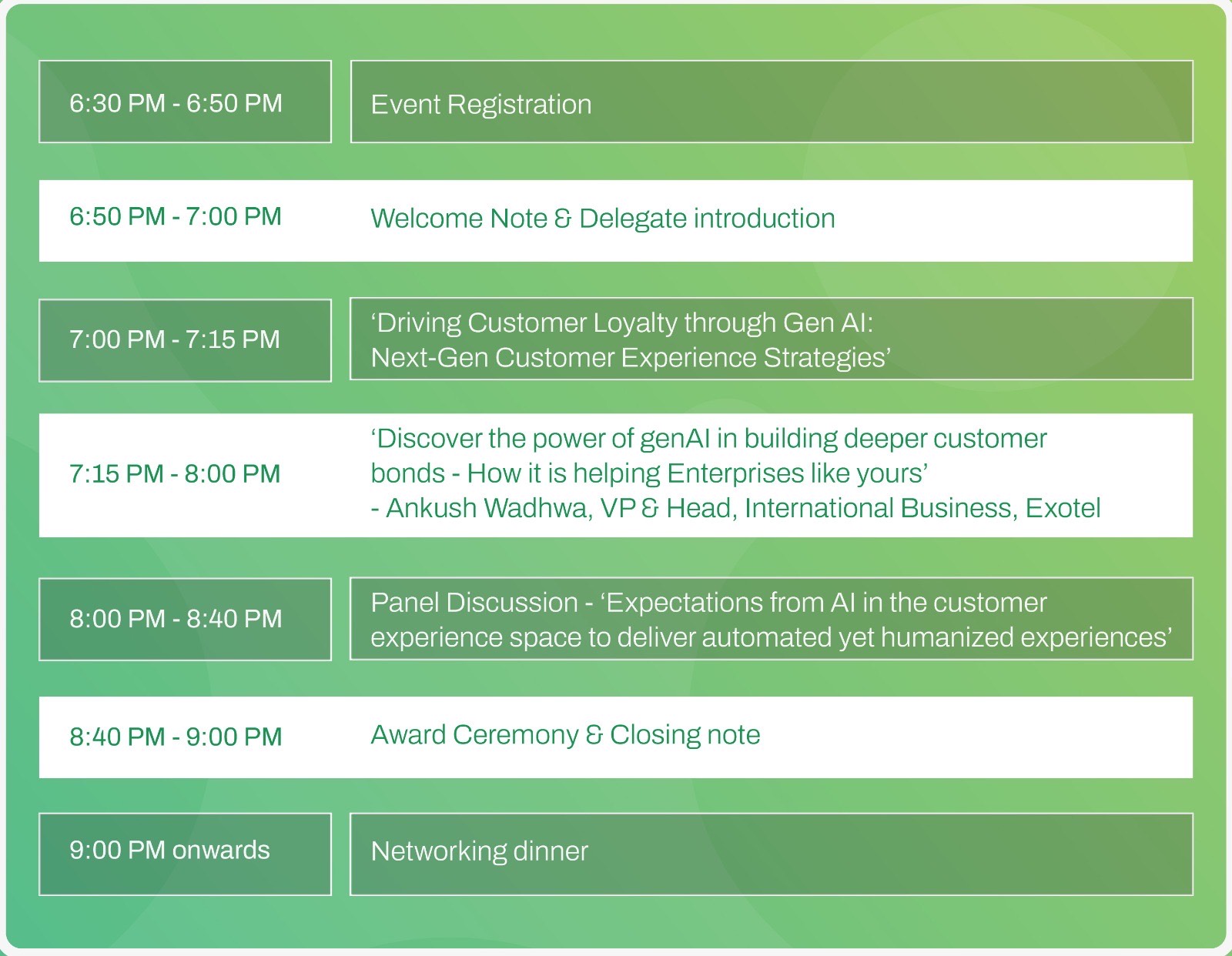 | | |
|---|---|
| 6:30 PM - 6:50 PM | Event Registration |
| 6:50 PM - 7:00 PM | Welcome Note & Delegate introduction |
| 7:00 PM - 7:15 PM | ‘Driving Customer Loyalty through Gen AI: Next-Gen Customer Experience Strategies’ |
| 7:15 PM - 8:00 PM | ‘Discover the power of genAI in building deeper customer bonds - How it is helping Enterprises like yours’ - Ankush Wadhwa, VP & Head, International Business, Exotel |
| 8:00 PM - 8:40 PM | Panel Discussion - ‘Expectations from AI in the customer experience space to deliver automated yet humanized experiences’ |
| 8:40 PM - 9:00 PM | Award Ceremony & Closing note |
| 9:00 PM onwards | Networking dinner |